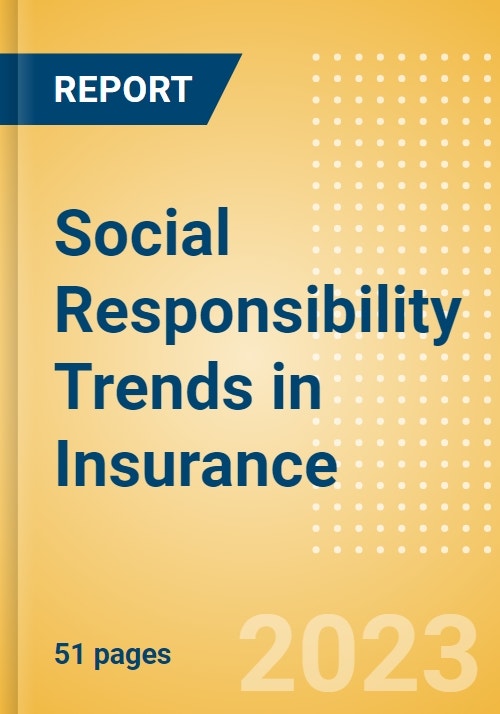 REPORT

Social Responsibility Trends in Insurance

51 pages

2023